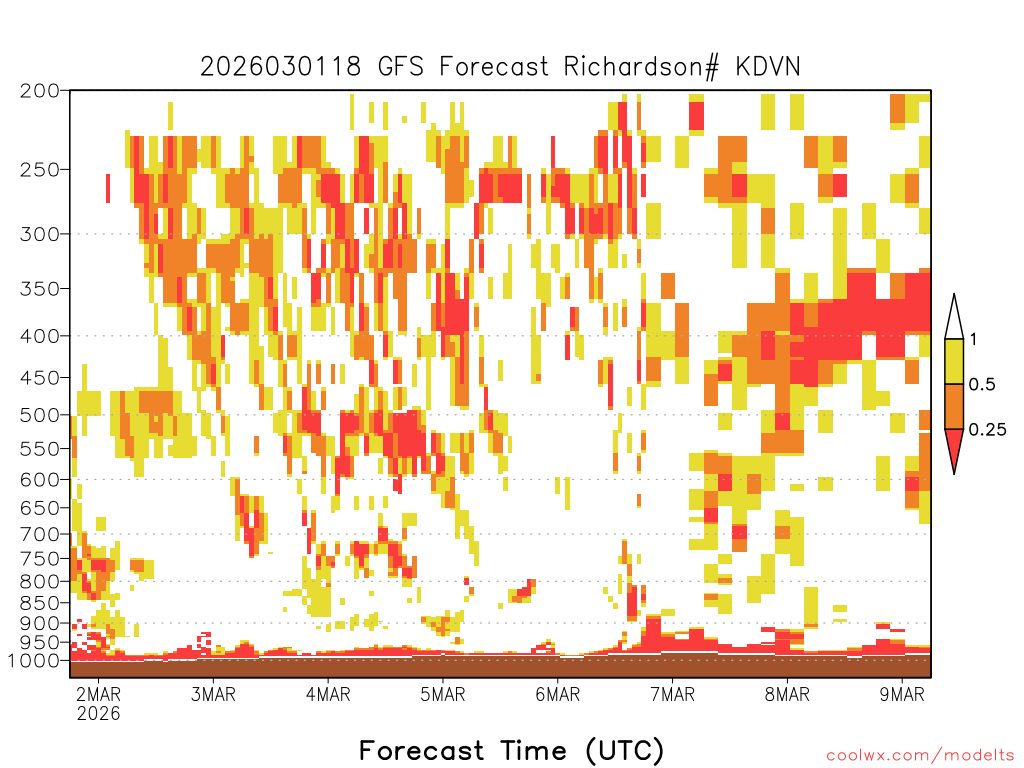 2026030118 GFS Forecast Richardson# KDVN

200
250
300
350
400
450
500
550
600
650
700
750
800
850
900
950
1000

1
0.5
0.25

2MAR
2026
3MAR
4MAR
5MAR
6MAR
7MAR
8MAR
9MAR

Forecast Time (UTC)

coolwx.com/modelts